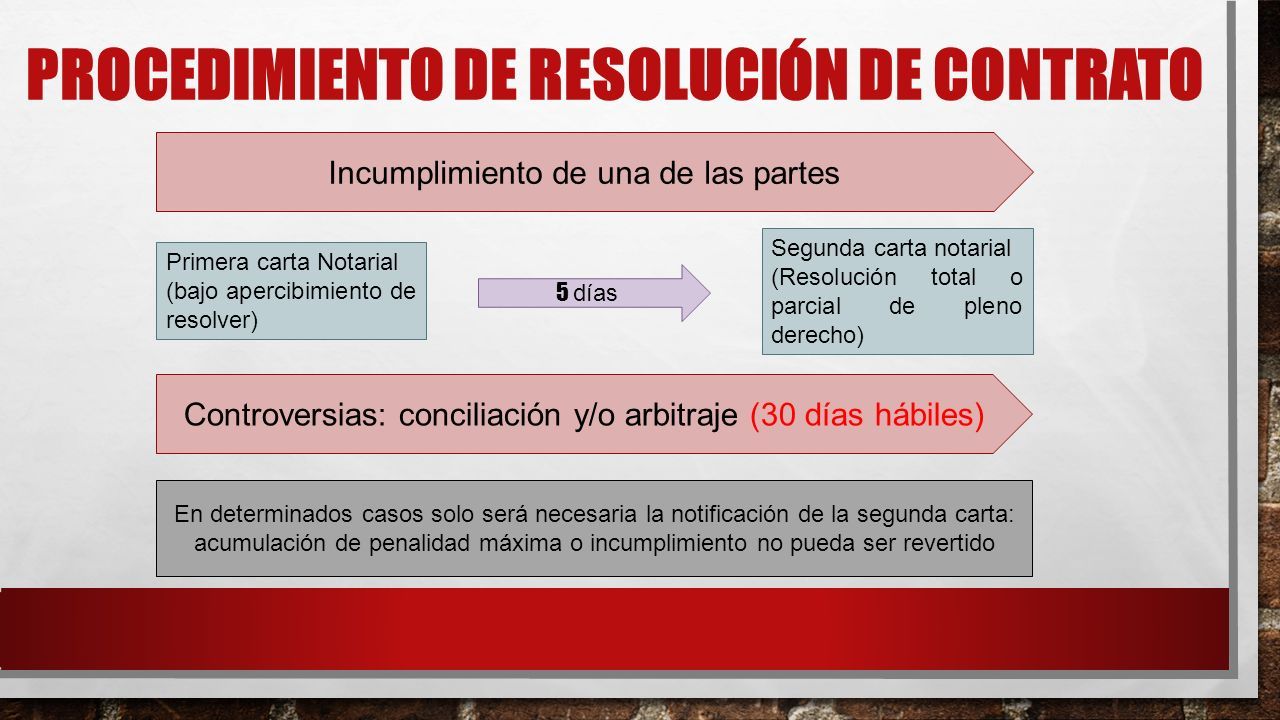 PROCEDIMIENTO DE RESOLUCIÓN DE CONTRATO

Incumplimiento de una de las partes

Primera carta Notarial (bajo apercibimiento de resolver)

5 días

Segunda carta notarial (Resolución total o parcial de pleno derecho)

Controversias: conciliación y/o arbitraje (30 días hábiles)

En determinados casos solo será necesaria la notificación de la segunda carta: acumulación de penalidad máxima o incumplimiento no pueda ser revertido